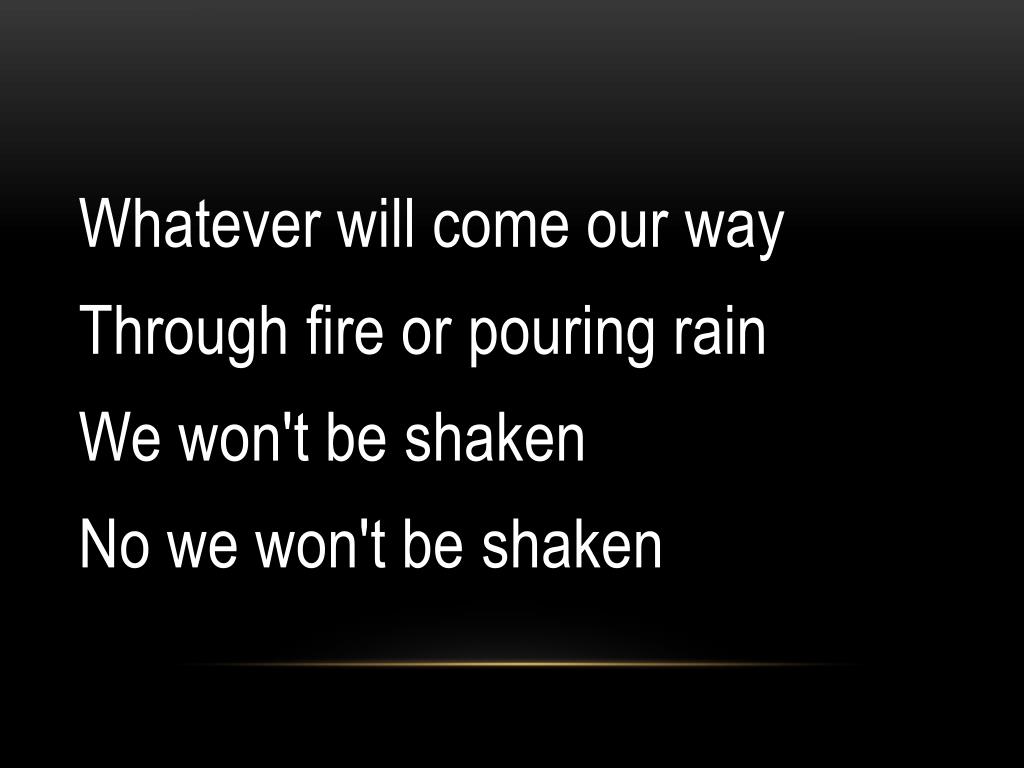 Whatever will come our way
Through fire or pouring rain
We won't be shaken
No we won't be shaken